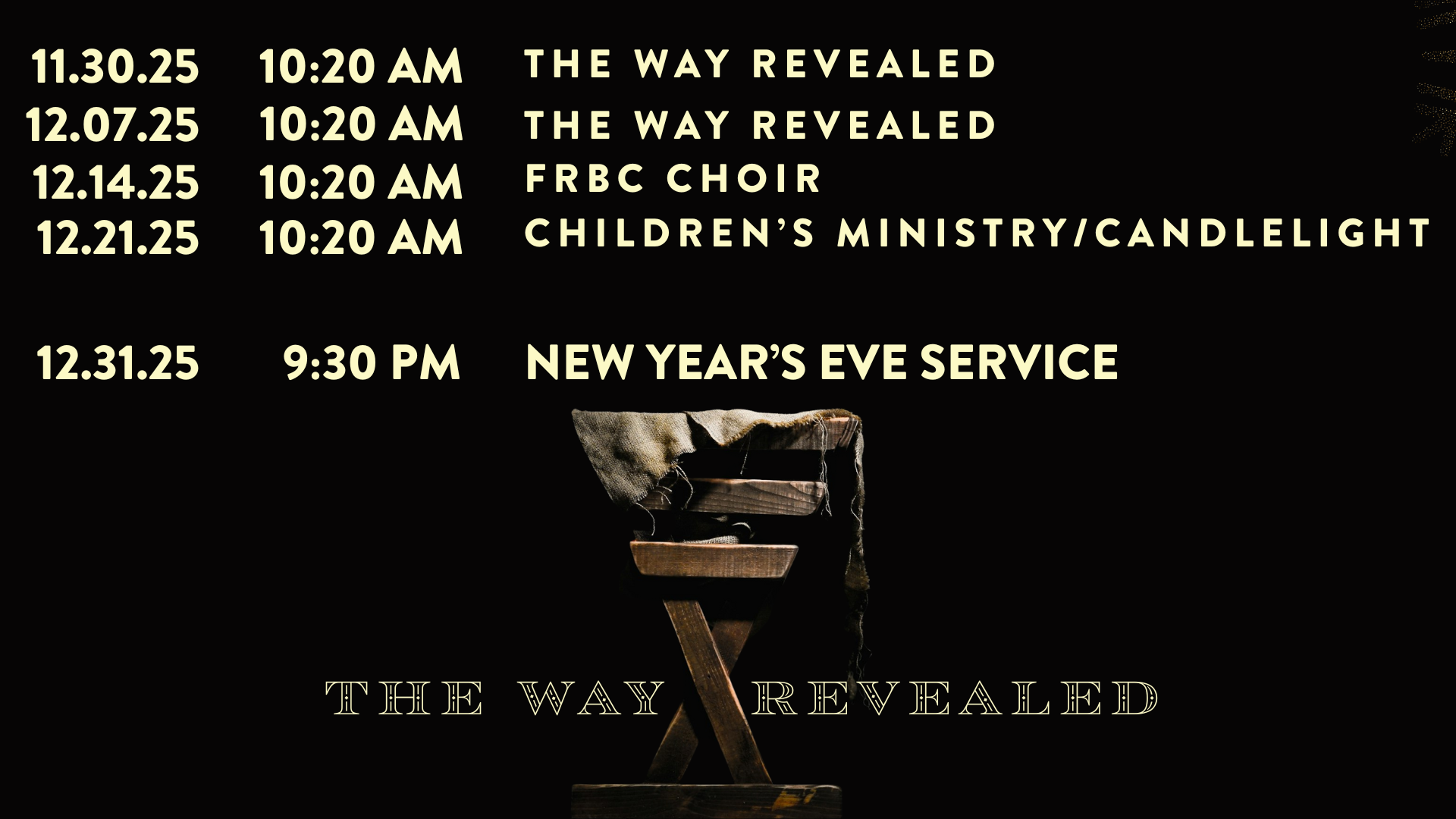 11.30.25 10:20 AM THE WAY REVEALED
12.07.25 10:20 AM THE WAY REVEALED
12.14.25 10:20 AM FRBC CHOIR
12.21.25 10:20 AM CHILDREN'S MINISTRY/CANDLELIGHT

12.31.25 9:30 PM NEW YEAR'S EVE SERVICE

THE WAY REVEALED